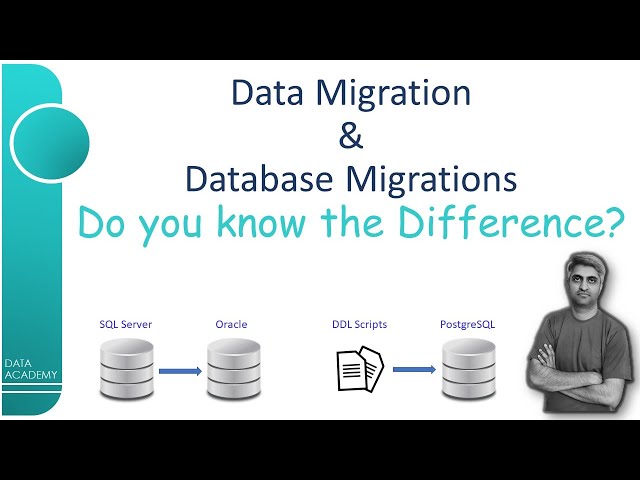 Data Migration
&
Database Migrations
Do you know the Difference?

SQL Server
Oracle
DDL Scripts
PostgreSQL

DATA
ACADEMY